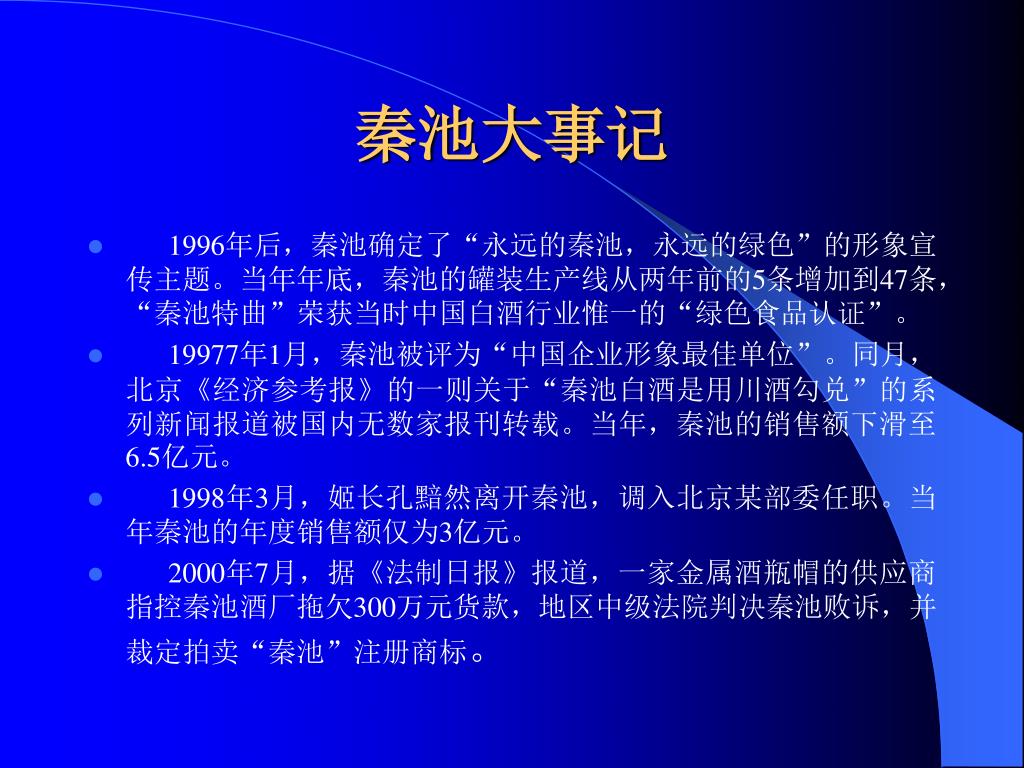 秦池大事记

1996年后，秦池确定了“永远的秦池，永远的绿色”的形象宣传主题。当年年底，秦池的罐装生产线从两年前的5条增加到47条，“秦池特曲”荣获当时中国白酒行业惟一的“绿色食品认证”。

19977年1月，秦池被评为“中国企业形象最佳单位”。同月，北京《经济参考报》的一则关于“秦池白酒是用川酒勾兑”的系列新闻报道被国内无数家报刊转载。当年，秦池的销售额下滑至6.5亿元。

1998年3月，姬长孔黯然离开秦池，调入北京某部委任职。当年秦池的年度销售额仅为3亿元。

2000年7月，据《法制日报》报道，一家金属酒瓶帽的供应商指控秦池酒厂拖欠300万元货款，地区中级法院判决秦池败诉，并裁定拍卖“秦池”注册商标。